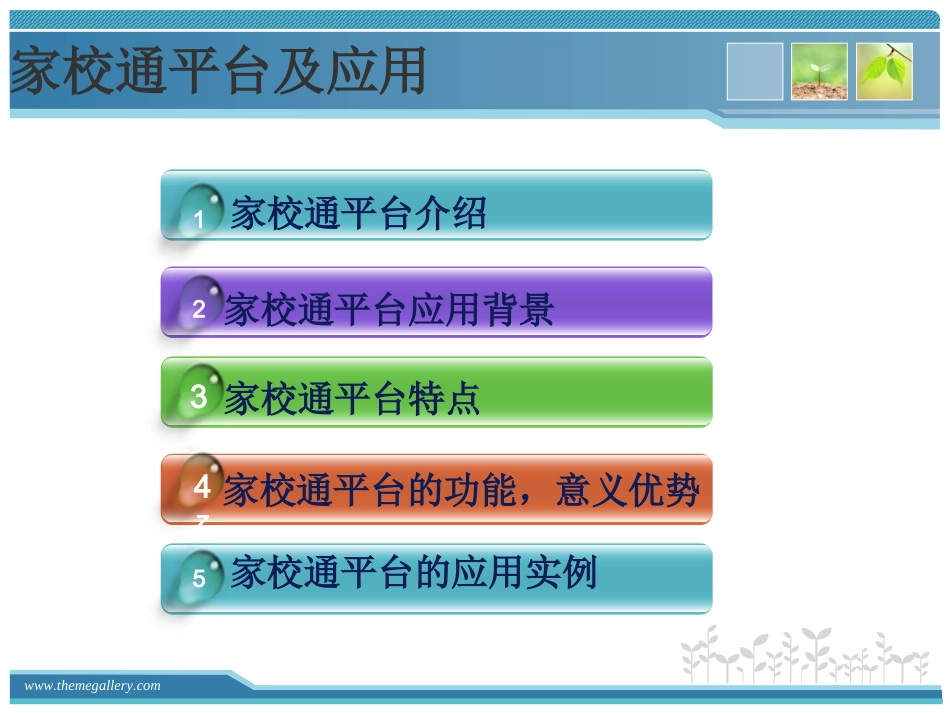 家校通平台及应用

1 家校通平台介绍

2 家校通平台应用背景

3 家校通平台特点

4 家校通平台的功能，意义优势

5 家校通平台的应用实例

www.themegallery.com